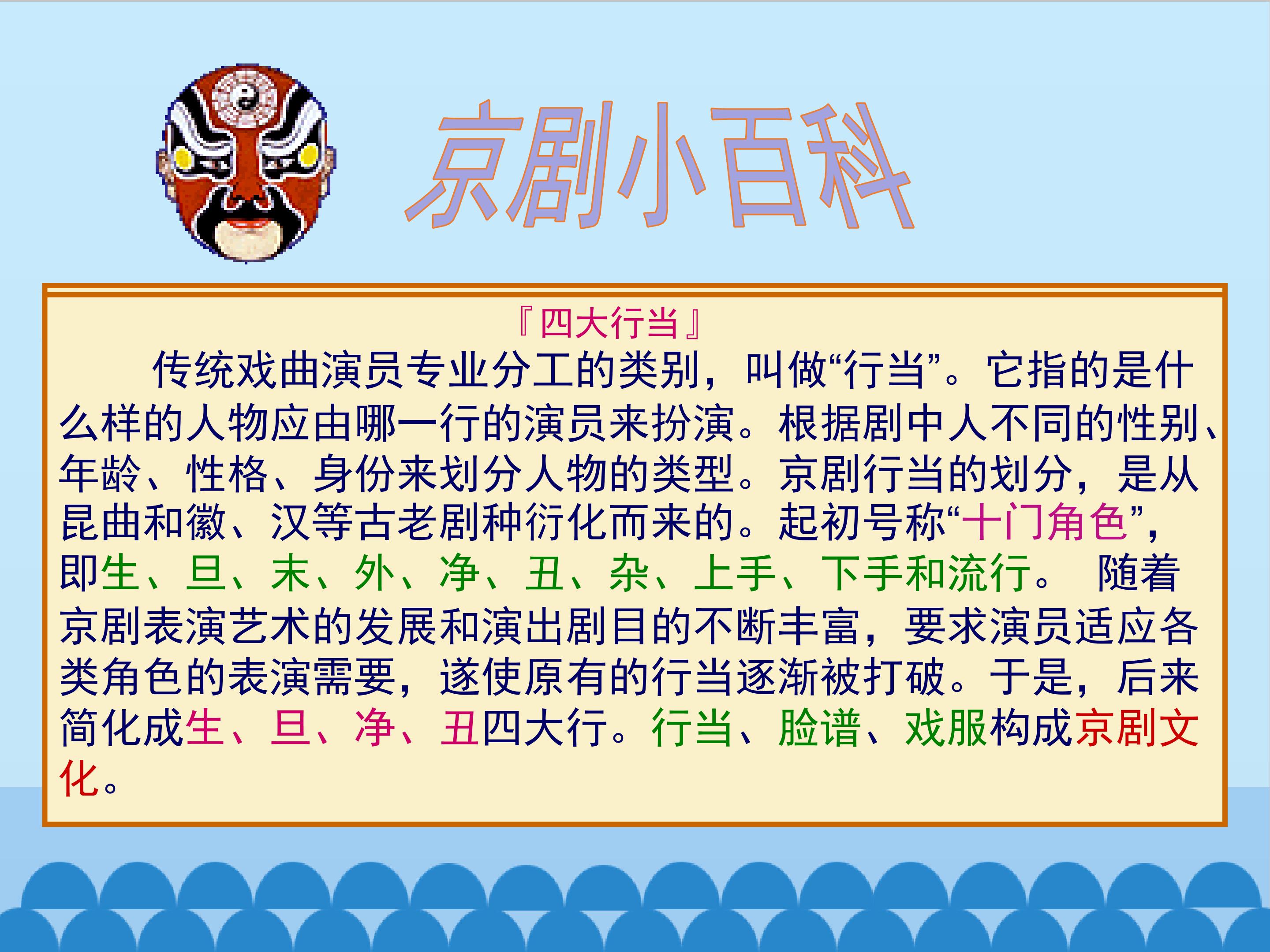 京剧小百科

『四大行当』

传统戏曲演员专业分工的类别，叫做“行当”。它指的是什么样的人物应由哪一行的演员来扮演。根据剧中人不同的性别、年龄、性格、身份来划分人物的类型。京剧行当的划分，是从昆曲和徽、汉等古老剧种衍化而来的。起初号称“十门角色”，即生、旦、末、外、净、丑、杂、上手、下手和流行。 随着京剧表演艺术的发展和演出剧目的不断丰富，要求演员适应各类角色的表演需要，遂使原有的行当逐渐被打破。于是，后来简化成生、旦、净、丑四大行。行当、脸谱、戏服构成京剧文化。